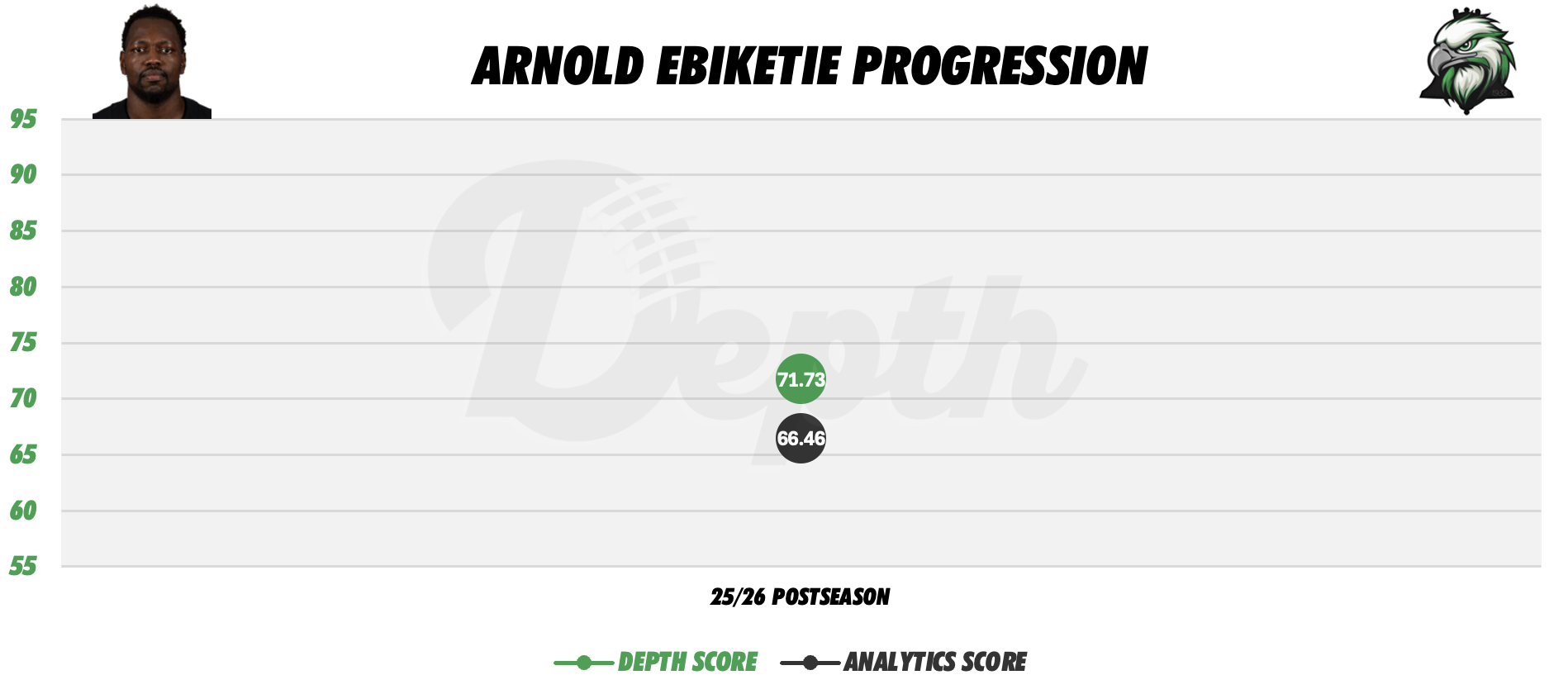 ARNOLD EBIKETIE PROGRESSION

95
90
85
80
75
70
65
60
55

Depth

71.73
66.46

25/26 POSTSEASON

DEPTH SCORE ANALYTICS SCORE